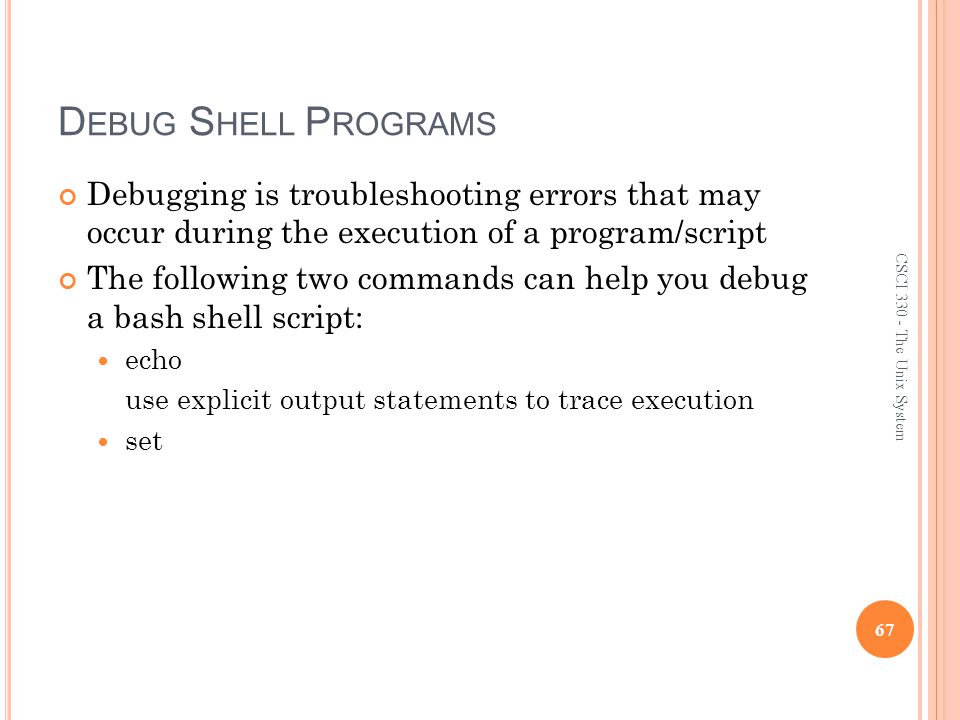 DEBUG SHELL PROGRAMS

Debugging is troubleshooting errors that may occur during the execution of a program/script

The following two commands can help you debug a bash shell script:

echo
use explicit output statements to trace execution

set

CSCI 330 - The Unix System

67